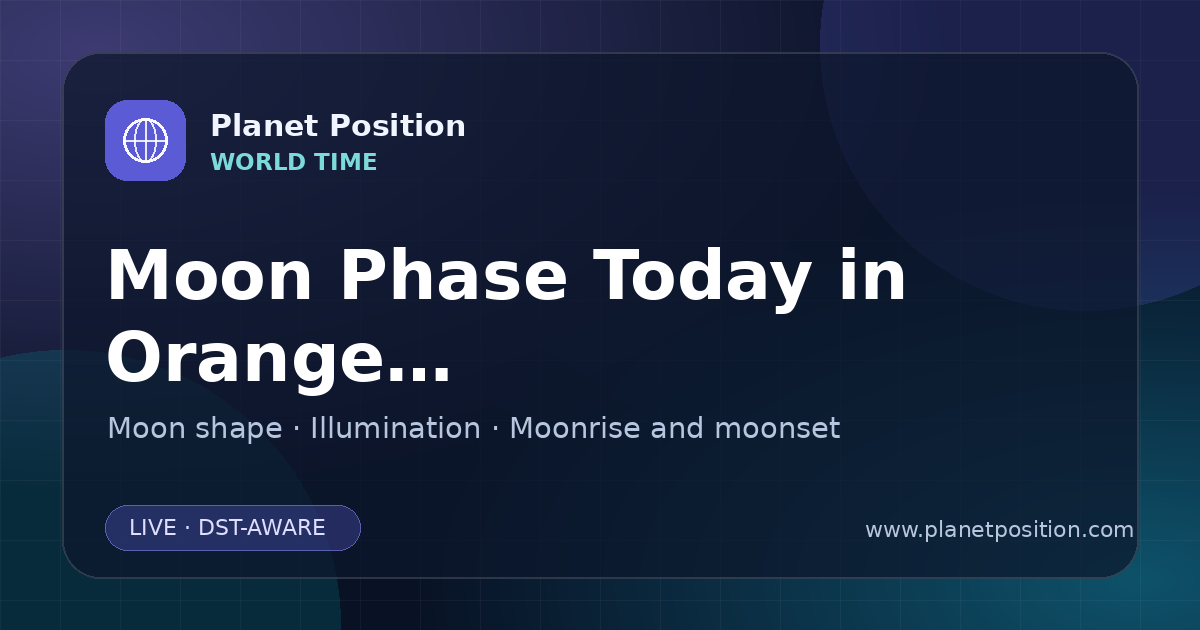 Planet Position
WORLD TIME

Moon Phase Today in Orange...

Moon shape · Illumination · Moonrise and moonset

LIVE · DST-AWARE

www.planetposition.com